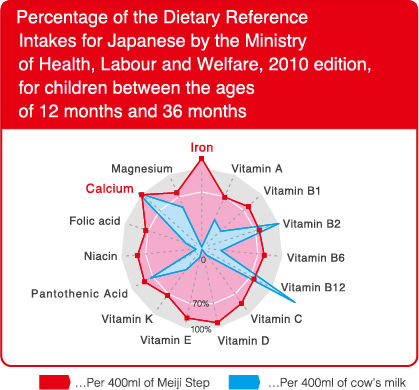 Percentage of the Dietary Reference Intakes for Japanese by the Ministry of Health, Labour and Welfare, 2010 edition, for children between the ages of 12 months and 36 months

Iron
Vitamin A
Vitamin B1
Vitamin B2
Vitamin B6
Vitamin B12
Vitamin C
Vitamin D
Vitamin E
Vitamin K
Pantothenic Acid
Niacin
Folic acid
Calcium
Magnesium
0
70%
100%

…Per 400ml of Meiji Step
…Per 400ml of cow's milk